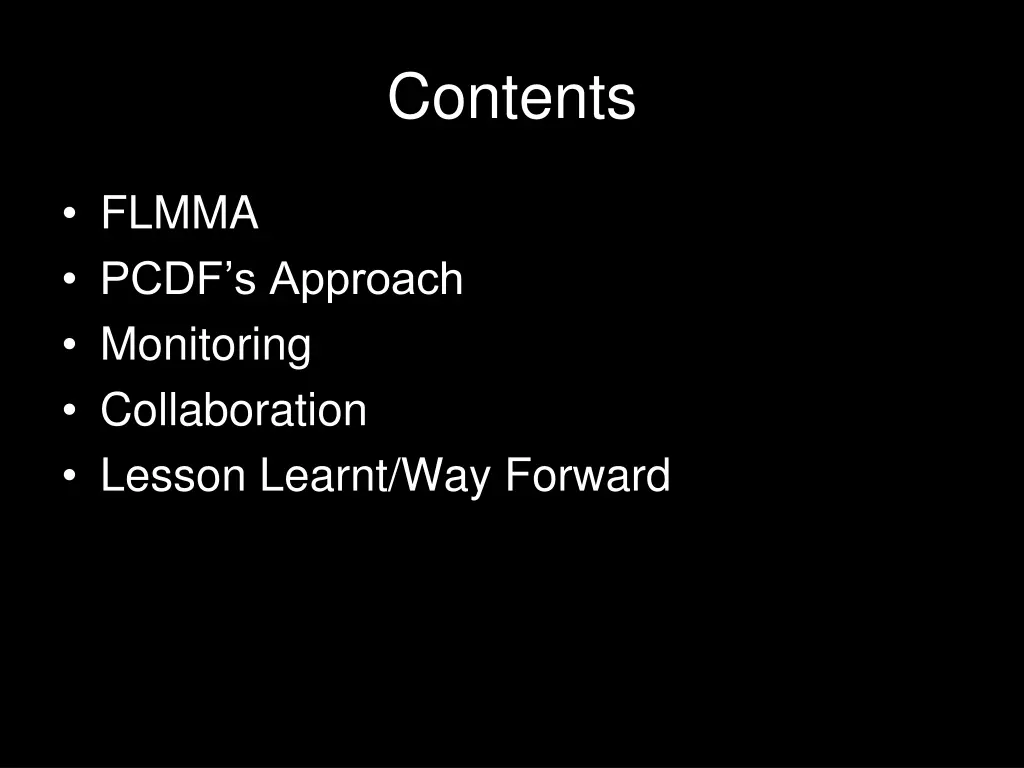 Contents

• FLMMA
• PCDF’s Approach
• Monitoring
• Collaboration
• Lesson Learnt/Way Forward